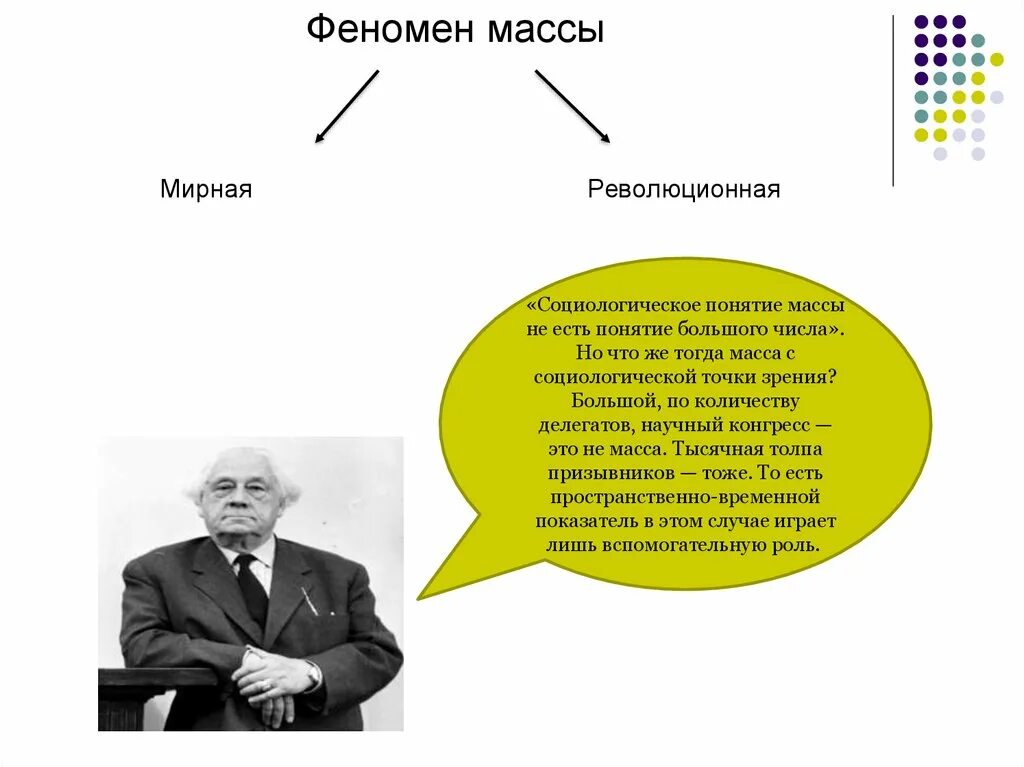 Феномен массы

Мирная

Революционная

«Социологическое понятие массы не есть понятие большого числа». Но что же тогда масса с социологической точки зрения? Большой, по количеству делегатов, научный конгресс — это не масса. Тысячная толпа призывников — тоже. То есть пространственно-временной показатель в этом случае играет лишь вспомогательную роль.